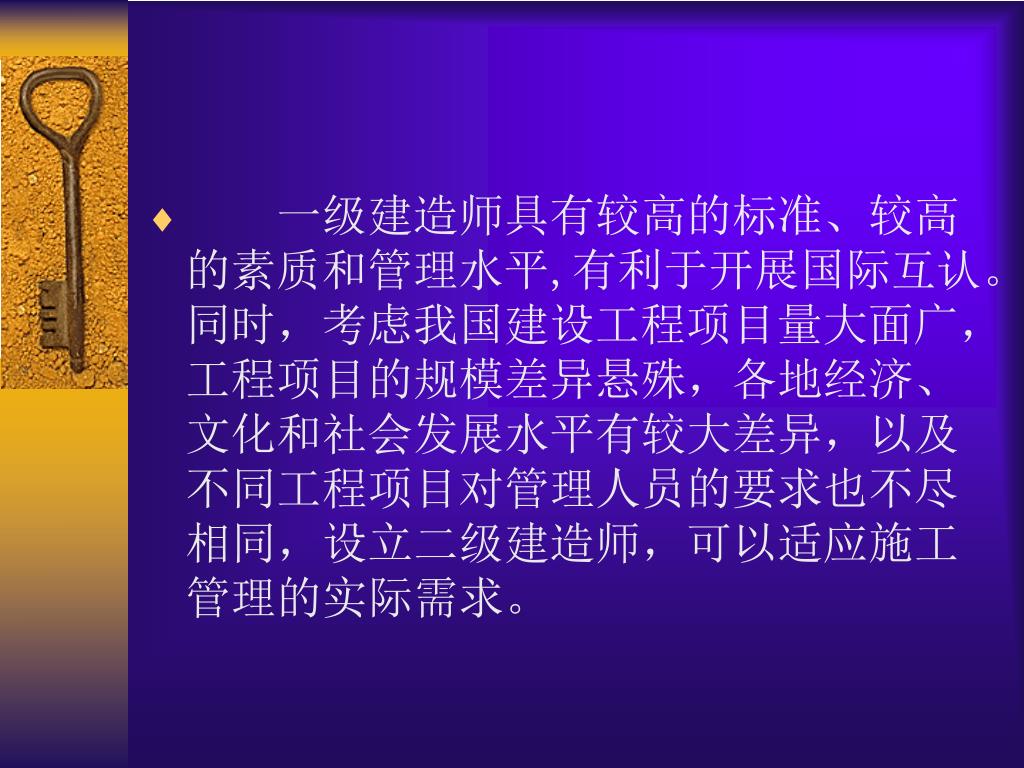 ♦ 一级建造师具有较高的标准、较高的素质和管理水平,有利于开展国际互认。同时，考虑我国建设工程项目量大面广，工程项目的规模差异悬殊，各地经济、文化和社会发展水平有较大差异，以及不同工程项目对管理人员的要求也不尽相同，设立二级建造师，可以适应施工管理的实际需求。